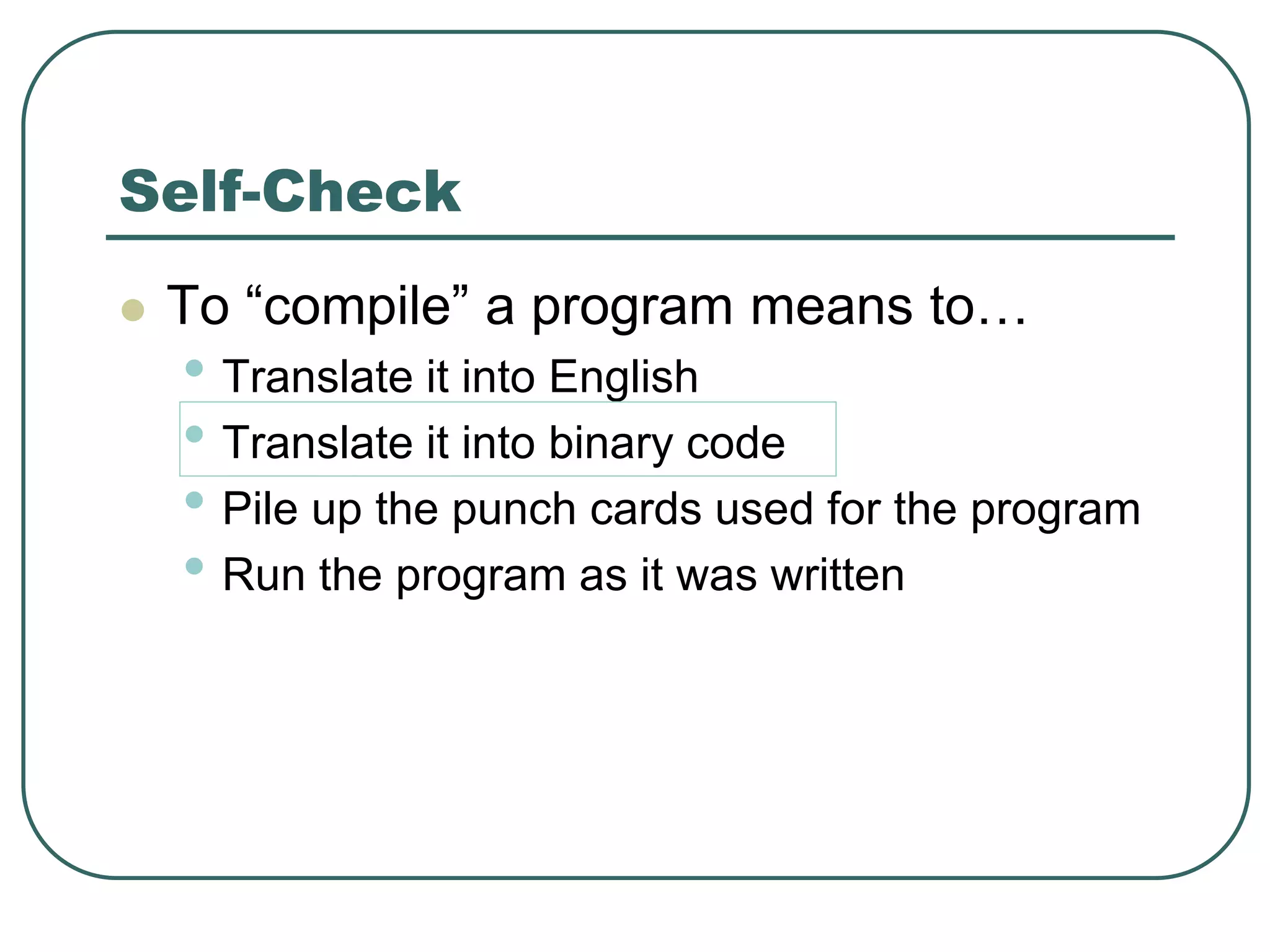 Self-Check

- To “compile” a program means to…
  - Translate it into English
  - Translate it into binary code
  - Pile up the punch cards used for the program
  - Run the program as it was written